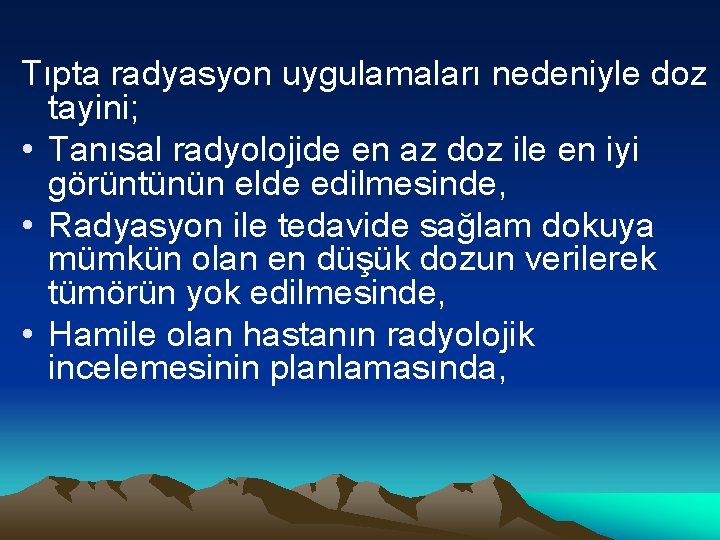 Tıpta radyasyon uygulamaları nedeniyle doz tayini;

• Tanısal radyolojide en az doz ile en iyi görüntünün elde edilmesinde,

• Radyasyon ile tedavide sağlam dokuya mümkün olan en düşük dozun verilerek tümörün yok edilmesinde,

• Hamile olan hastanın radyolojik incelemesinin planlamasında,